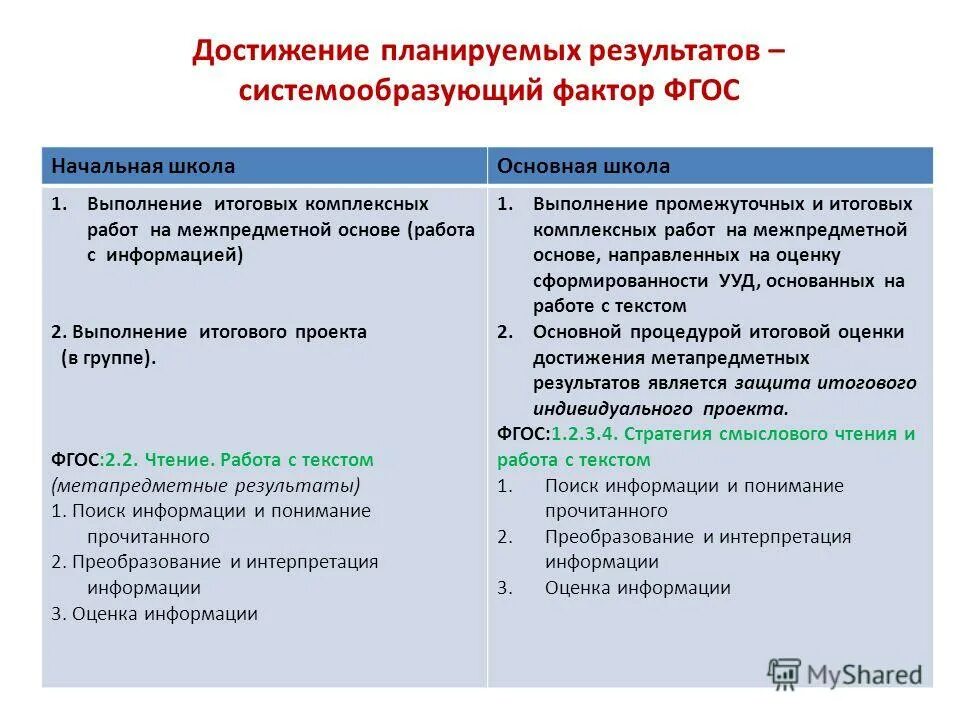 Достижение планируемых результатов – системообразующий фактор ФГОС

| Начальная школа | Основная школа |
|---|---|
| 1. Выполнение итоговых комплексных работ на межпредметной основе (работа с информацией)<br><br>2. Выполнение итогового проекта (в группе).<br><br>ФГОС:2.2. Чтение. Работа с текстом (метапредметные результаты)<br>1. Поиск информации и понимание прочитанного<br>2. Преобразование и интерпретация информации<br>3. Оценка информации | 1. Выполнение промежуточных и итоговых комплексных работ на межпредметной основе, направленных на оценку сформированности УУД, основанных на работе с текстом<br>2. Основной процедурой итоговой оценки достижения метапредметных результатов является защита итогового индивидуального проекта.<br>ФГОС:1.2.3.4. Стратегия смыслового чтения и работа с текстом<br>1. Поиск информации и понимание прочитанного<br>2. Преобразование и интерпретация информации<br>3. Оценка информации |

MyShared